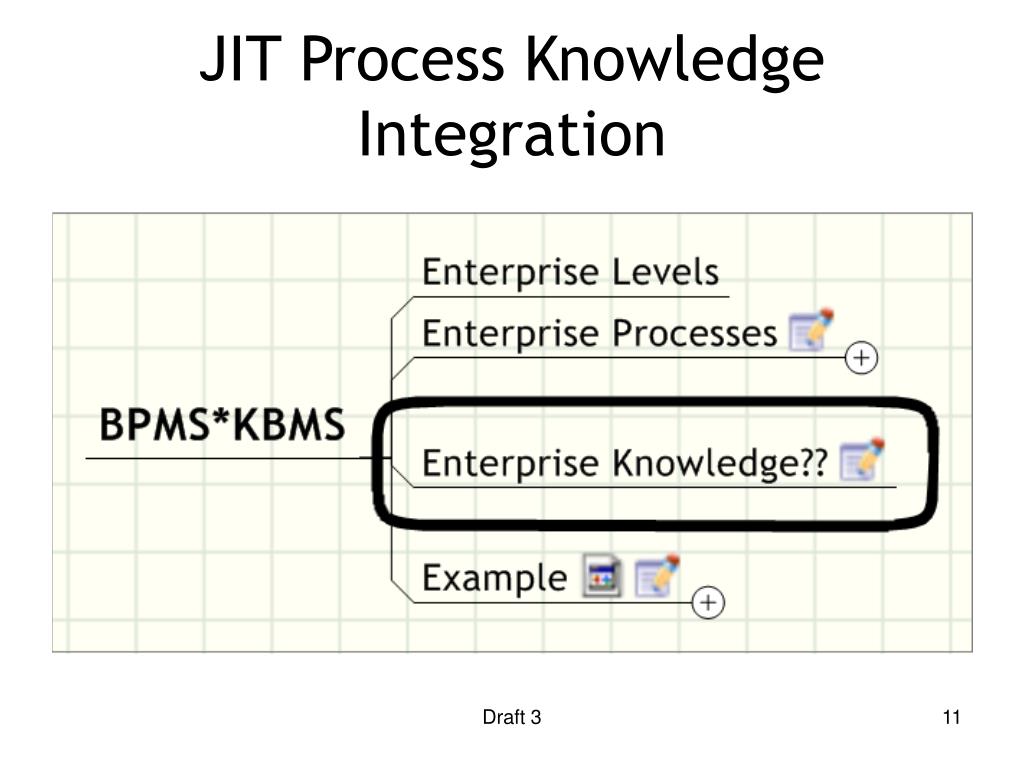 JIT Process Knowledge Integration

BPMS*KBMS

Enterprise Levels

Enterprise Processes

Enterprise Knowledge??

Example

Draft 3

11